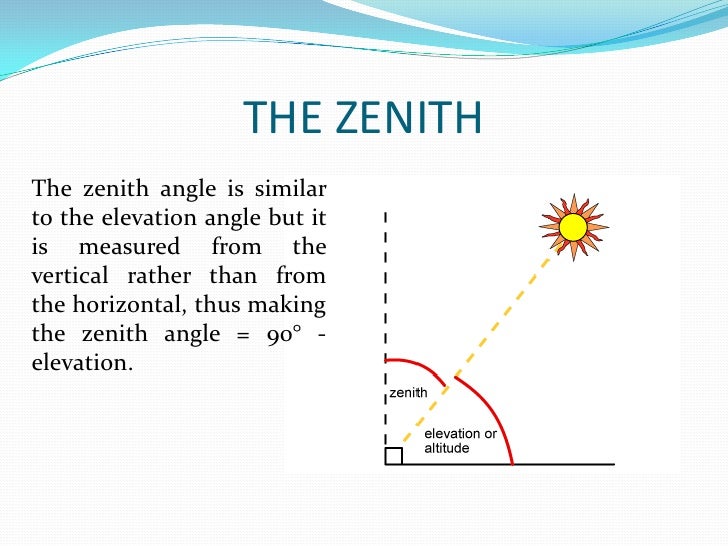 THE ZENITH

The zenith angle is similar to the elevation angle but it is measured from the vertical rather than from the horizontal, thus making the zenith angle = 90° - elevation.

zenith

elevation or altitude